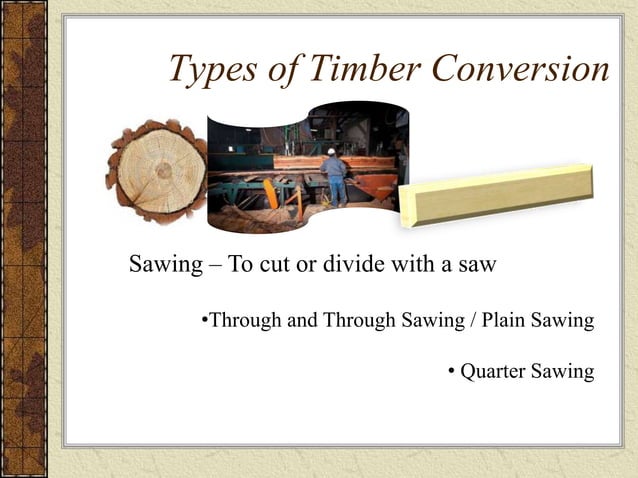 Types of Timber Conversion

Sawing – To cut or divide with a saw

•Through and Through Sawing / Plain Sawing

• Quarter Sawing